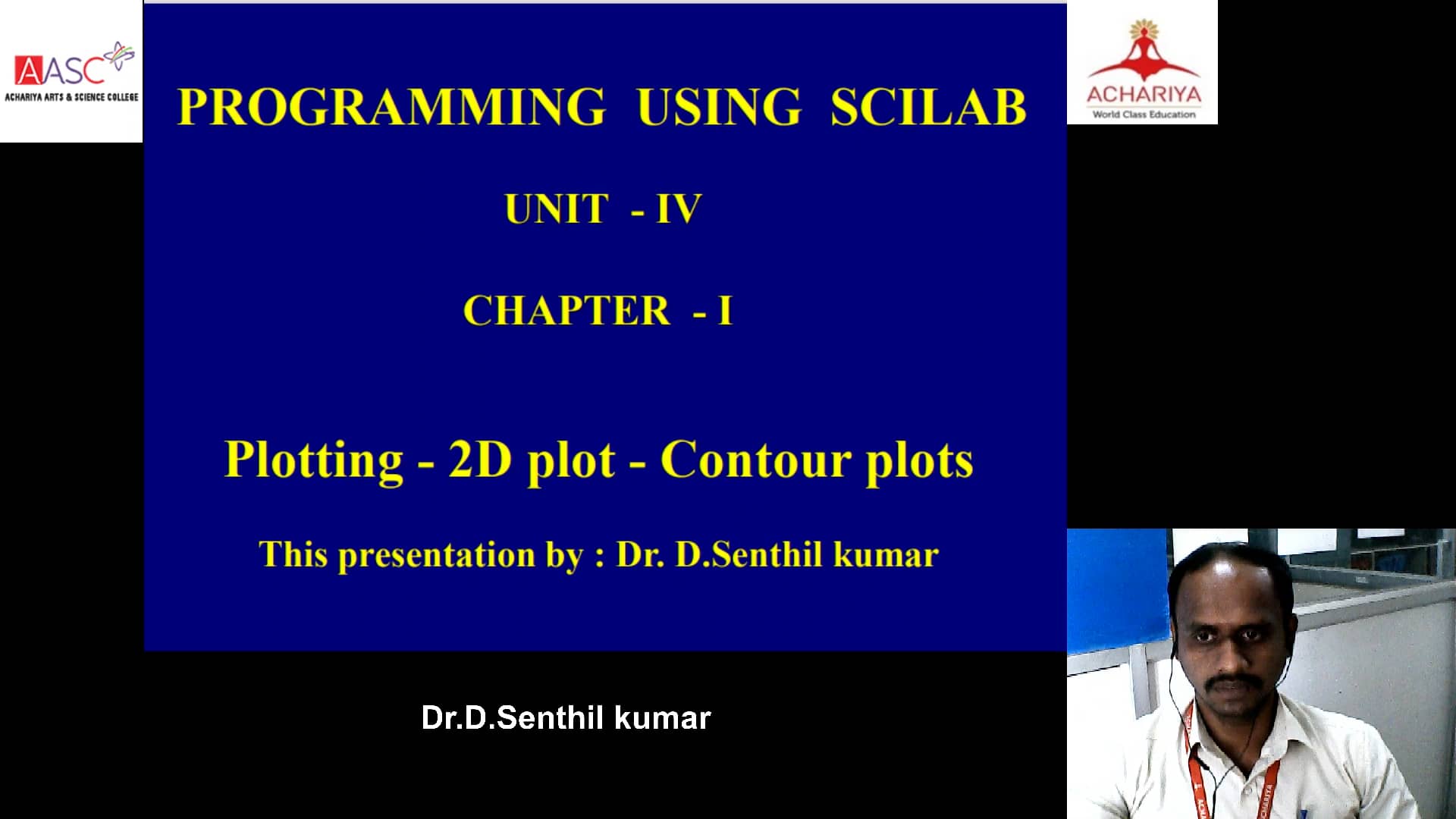 AASC
ACHARIYA ARTS & SCIENCE COLLEGE

ACHARIYA
World Class Education

PROGRAMMING USING SCILAB

UNIT - IV

CHAPTER - I

Plotting - 2D plot - Contour plots

This presentation by : Dr. D.Senthil kumar

Dr.D.Senthil kumar